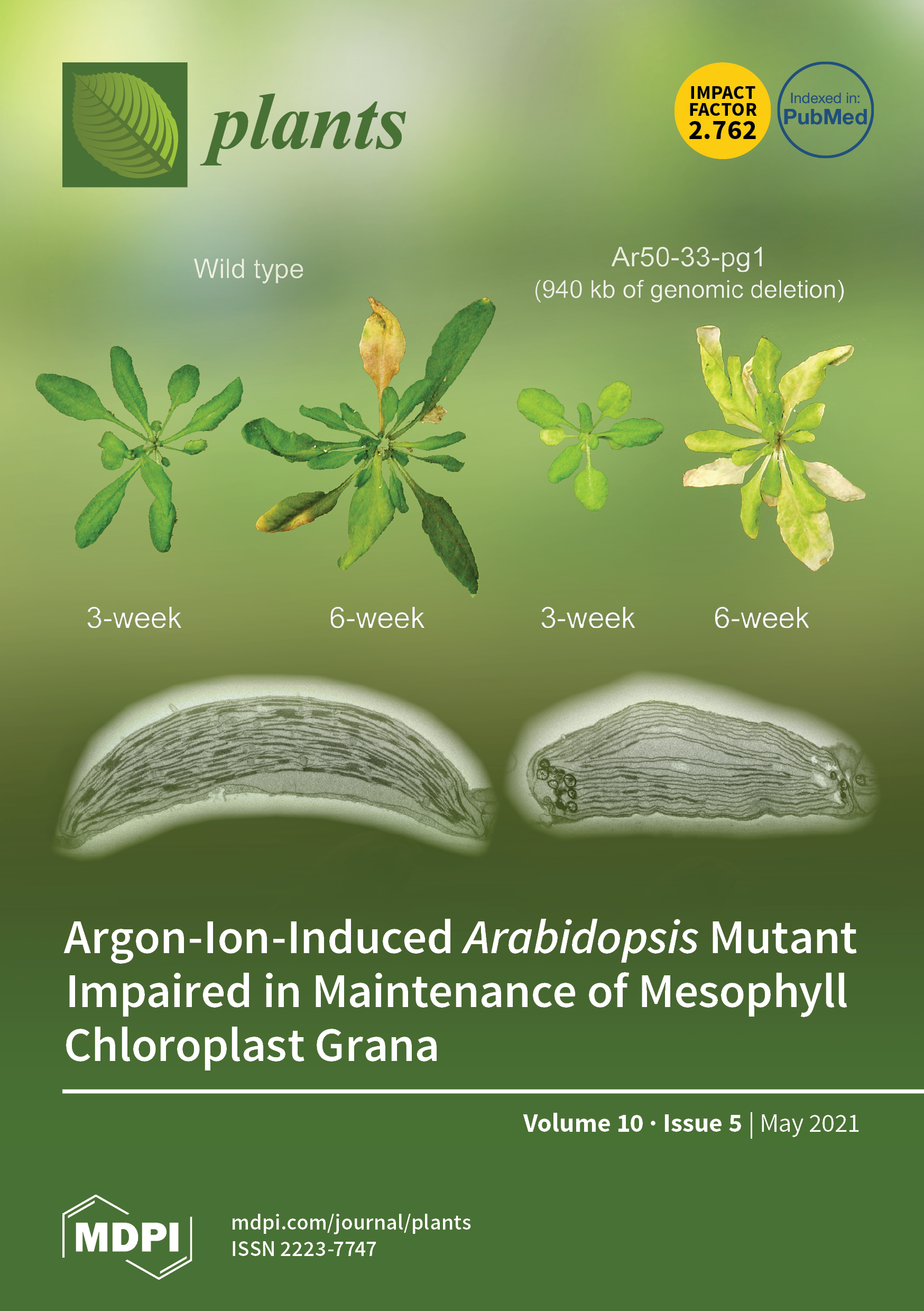 plants

IMPACT FACTOR 2.762

Indexed in: PubMed

Wild type

Ar50-33-pg1
(940 kb of genomic deletion)

3-week 6-week 3-week 6-week

Argon-Ion-Induced Arabidopsis Mutant Impaired in Maintenance of Mesophyll Chloroplast Grana

Volume 10 · Issue 5 | May 2021

MDPI

mdpi.com/journal/plants
ISSN 2223-7747